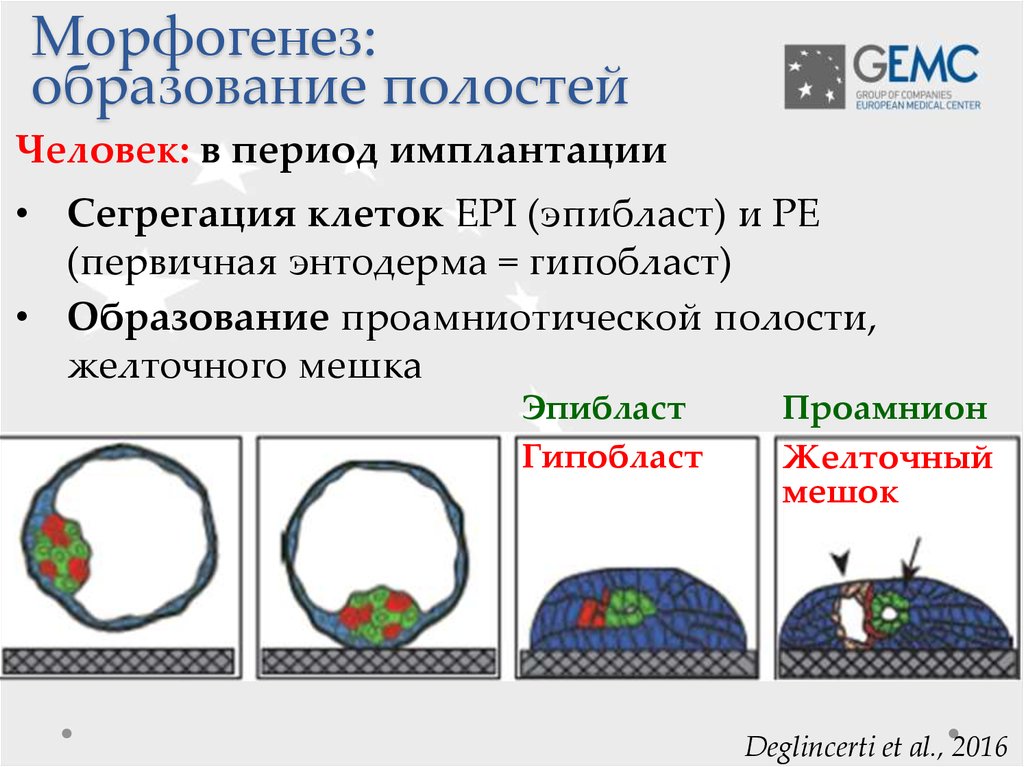 Морфогенез: образование полостей

GEMC GROUP OF COMPANIES EUROPEAN MEDICAL CENTER

Человек: в период имплантации

• Сегрегация клеток EPI (эпибласт) и PE (первичная энтодерма = гипобласт)

• Образование проамниотической полости, желточного мешка

Эпибласт
Гипобласт

Проамнион
Желточный мешок

Deglincerti et al., 2016